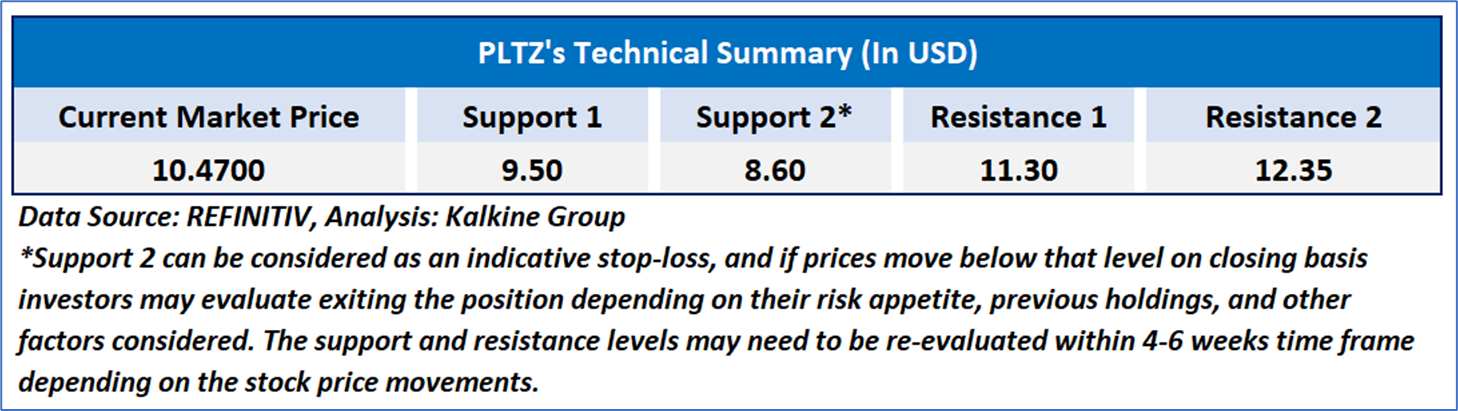 PLTZ's Technical Summary (In USD)

| Current Market Price | Support 1 | Support 2* | Resistance 1 | Resistance 2 |
|---|---|---|---|---|
| 10.4700 | 9.50 | 8.60 | 11.30 | 12.35 |

Data Source: REFINITIV, Analysis: Kalkine Group
*Support 2 can be considered as an indicative stop-loss, and if prices move below that level on closing basis investors may evaluate exiting the position depending on their risk appetite, previous holdings, and other factors considered. The support and resistance levels may need to be re-evaluated within 4-6 weeks time frame depending on the stock price movements.